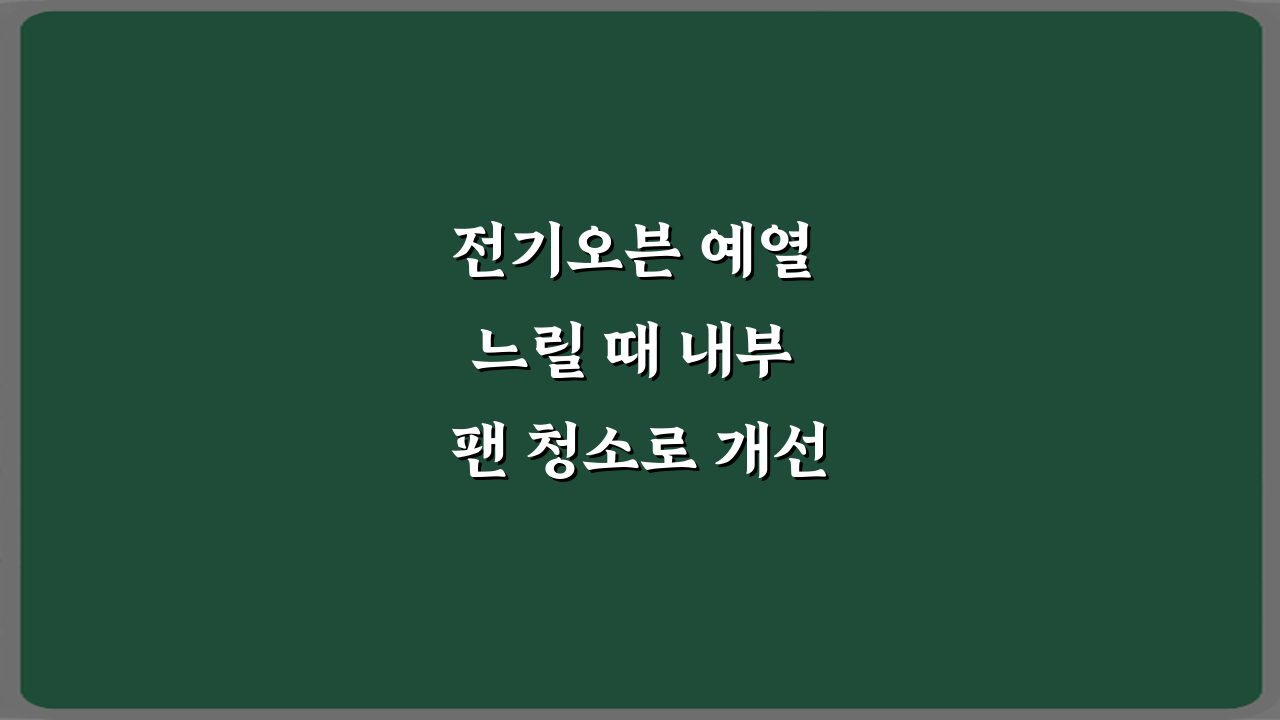 전기오븐 예열 느릴 때 내부 팬 청소로 개선